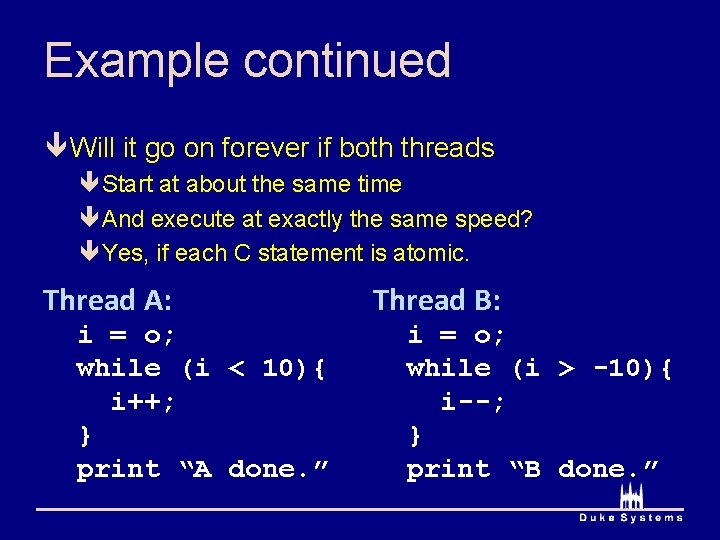 Example continued

Will it go on forever if both threads

Start at about the same time

And execute at exactly the same speed?

Yes, if each C statement is atomic.

Thread A:
i = o;
while (i < 10){
i++;
}
print “A done.”

Thread B:
i = o;
while (i > -10){
i--;
}
print “B done.”

Duke Systems